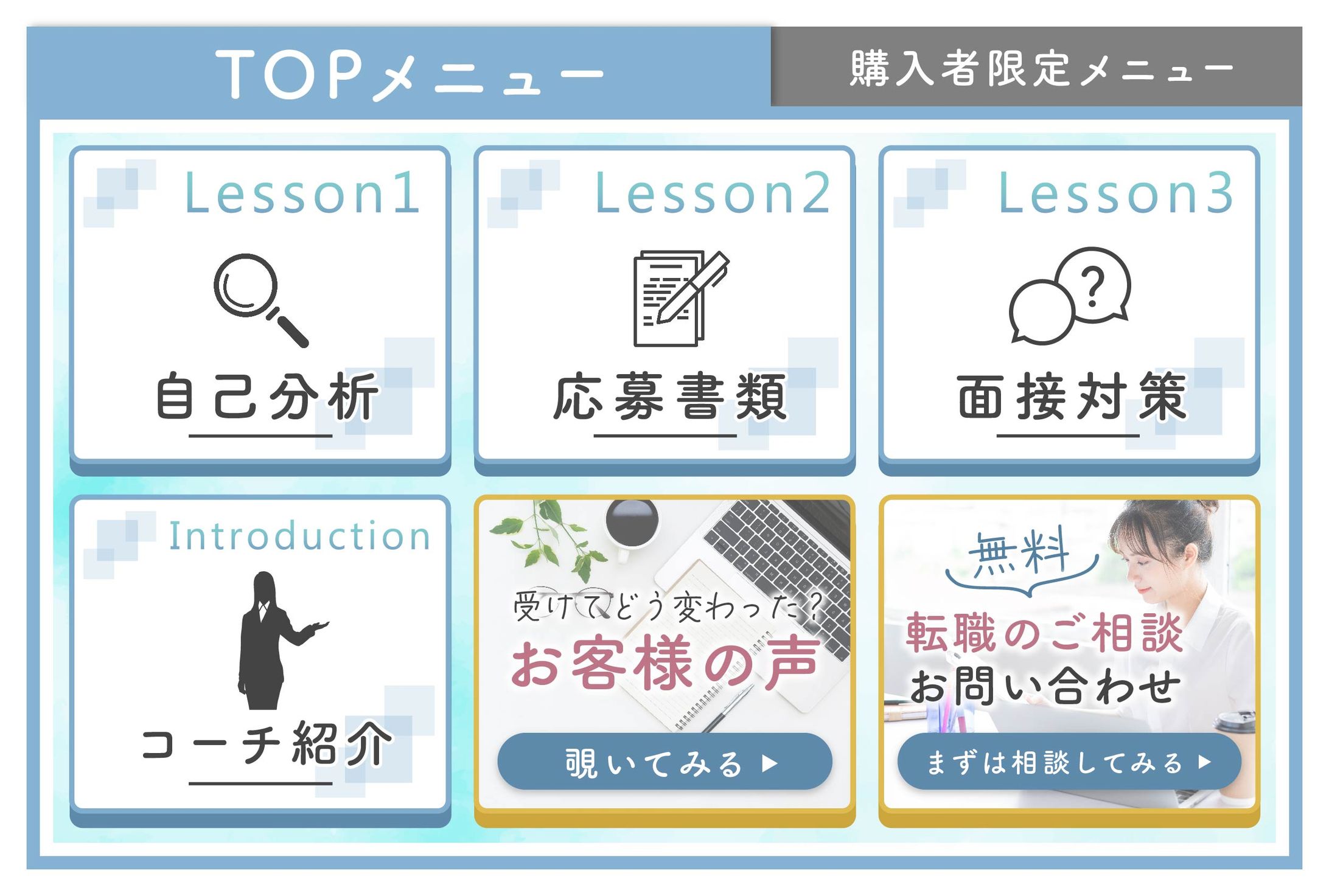 TOPメニュー

購入者限定メニュー

Lesson1

自己分析

Lesson2

応募書類

Lesson3

?

面接対策

Introduction

コーチ紹介

受けてどう変わった?

お客様の声

覗いてみる ▶

無料

転職のご相談

お問い合わせ

まずは相談してみる ▶